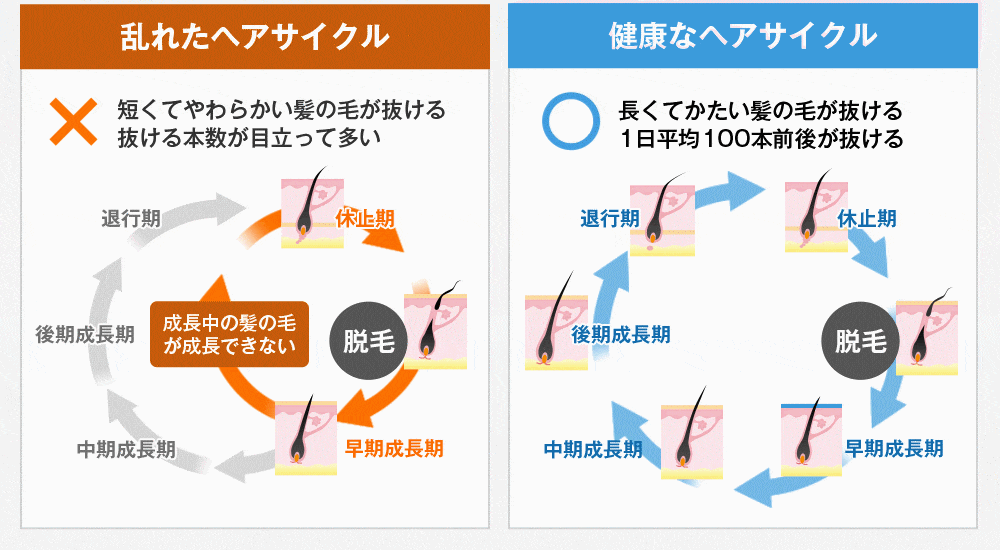 乱れたヘアサイクル

短くてやわらかい髪の毛が抜ける
抜ける本数が目立って多い

退行期
休止期
後期成長期
成長中の髪の毛が成長できない
脱毛
中期成長期
早期成長期

健康なヘアサイクル

長くてかたい髪の毛が抜ける
1日平均100本前後が抜ける

退行期
休止期
後期成長期
脱毛
中期成長期
早期成長期